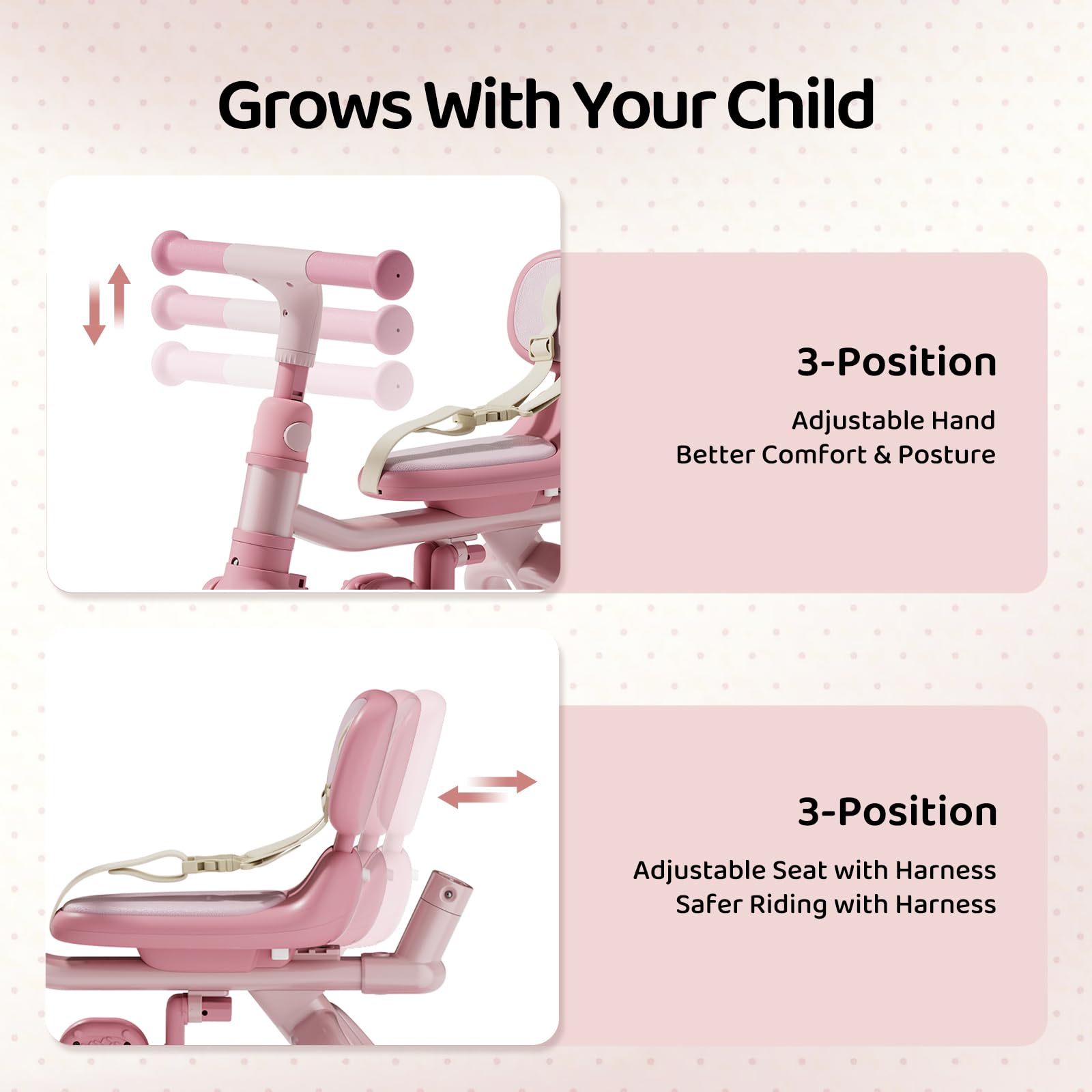 Grows With Your Child

3-Position

Adjustable Hand
Better Comfort & Posture

3-Position

Adjustable Seat with Harness
Safer Riding with Harness